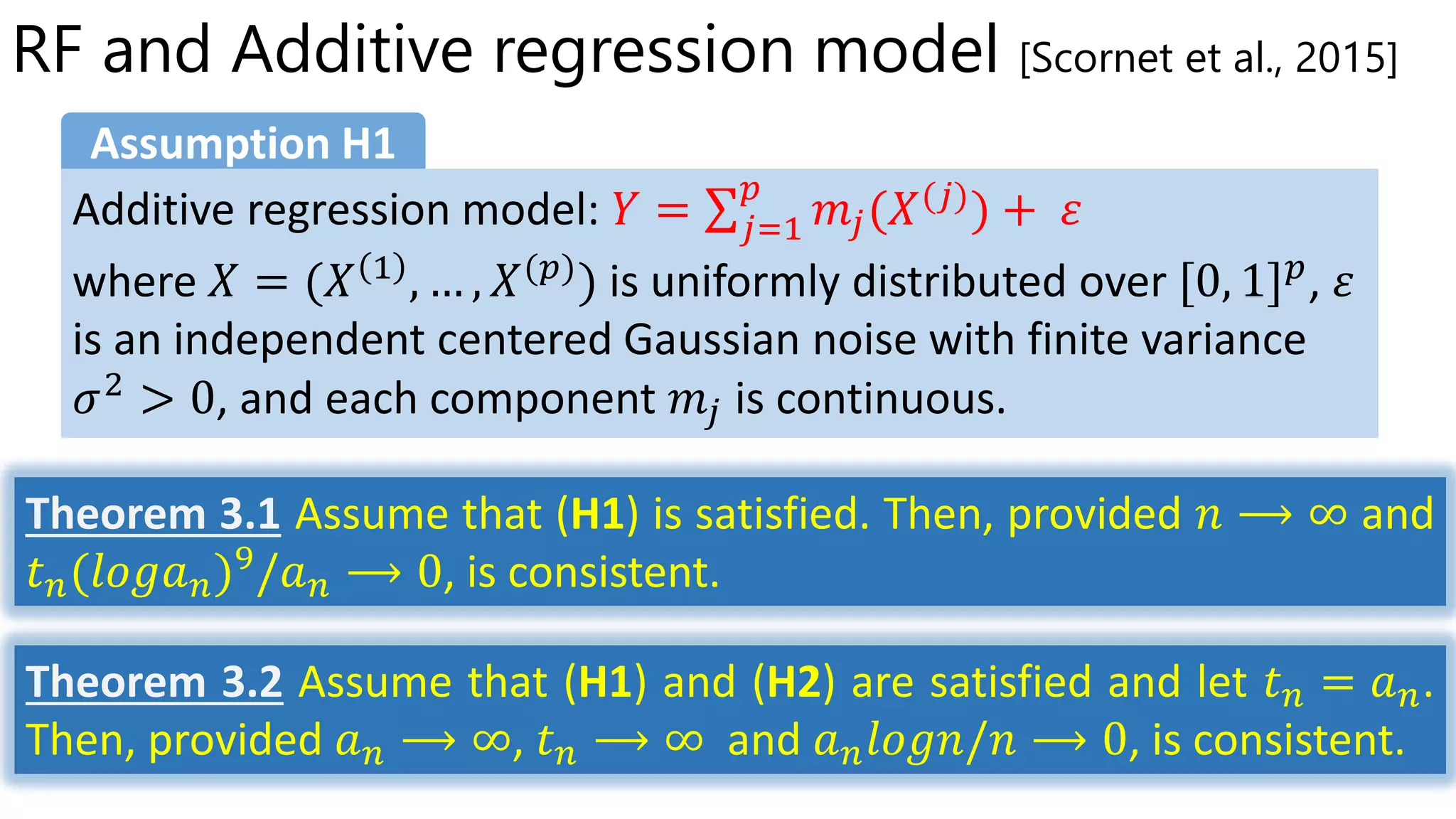 RF and Additive regression model [Scornet et al., 2015]

Assumption H1

Additive regression model: $Y = \sum_{j=1}^{p} m_j(X^{(j)}) + \varepsilon$ where $X = (X^{(1)}, \dots, X^{(p)})$ is uniformly distributed over $[0,1]^p$, $\varepsilon$ is an independent centered Gaussian noise with finite variance $\sigma^2 > 0$, and each component $m_j$ is continuous.

Theorem 3.1 Assume that (H1) is satisfied. Then, provided $n \longrightarrow \infty$ and $t_n(log a_n)^9/a_n \longrightarrow 0$, is consistent.

Theorem 3.2 Assume that (H1) and (H2) are satisfied and let $t_n = a_n$. Then, provided $a_n \longrightarrow \infty$, $t_n \longrightarrow \infty$ and $a_n log n/n \longrightarrow 0$, is consistent.